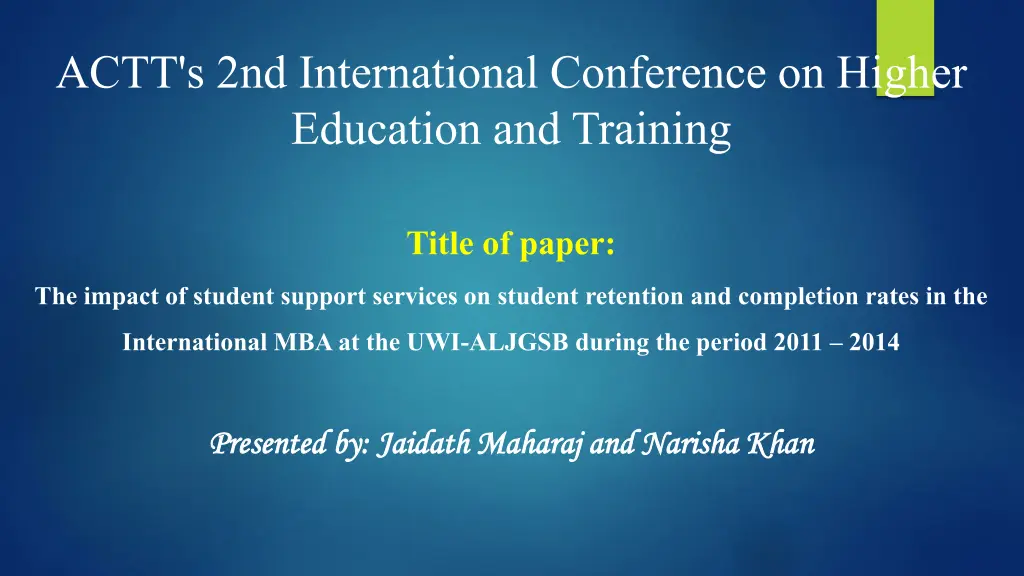 ACTT's 2nd International Conference on Higher Education and Training

Title of paper:

The impact of student support services on student retention and completion rates in the International MBA at the UWI-ALJGSB during the period 2011 – 2014

Presented by: Jaidath Maharaj and Narisha Khan